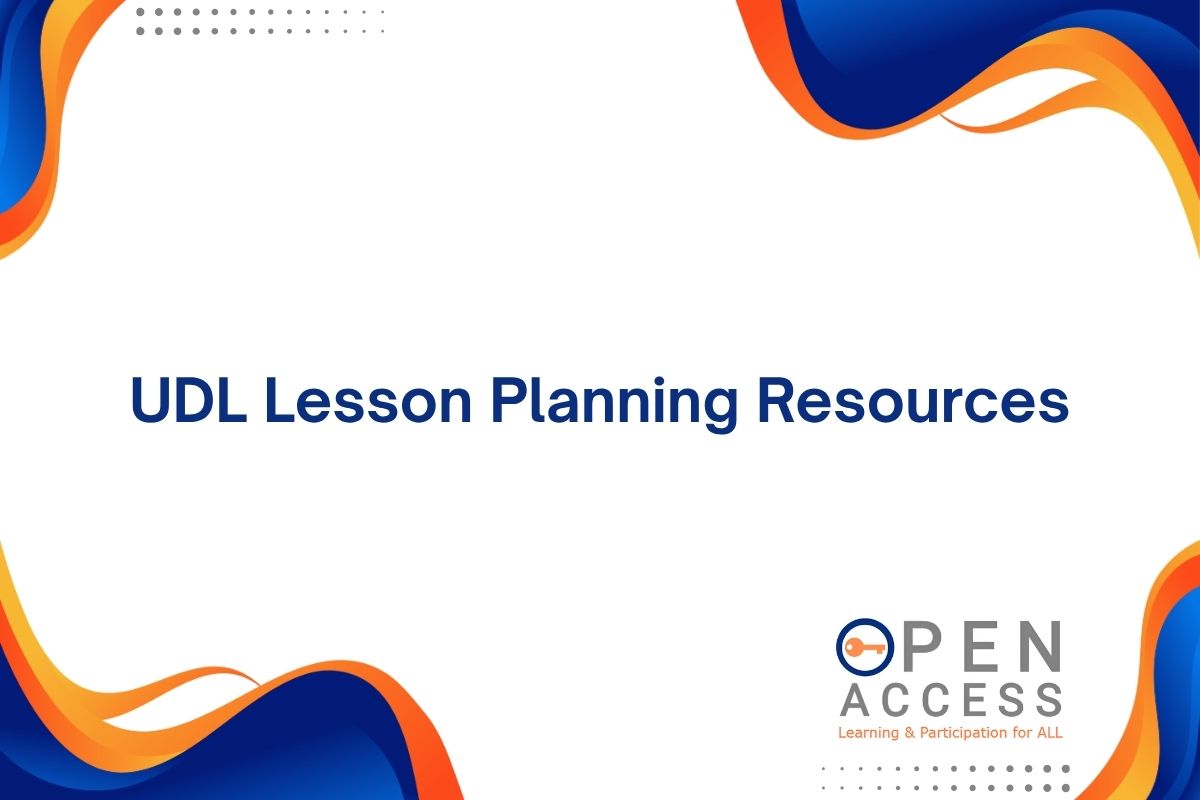 UDL Lesson Planning Resources

OPEN
ACCESS
Learning & Participation for ALL